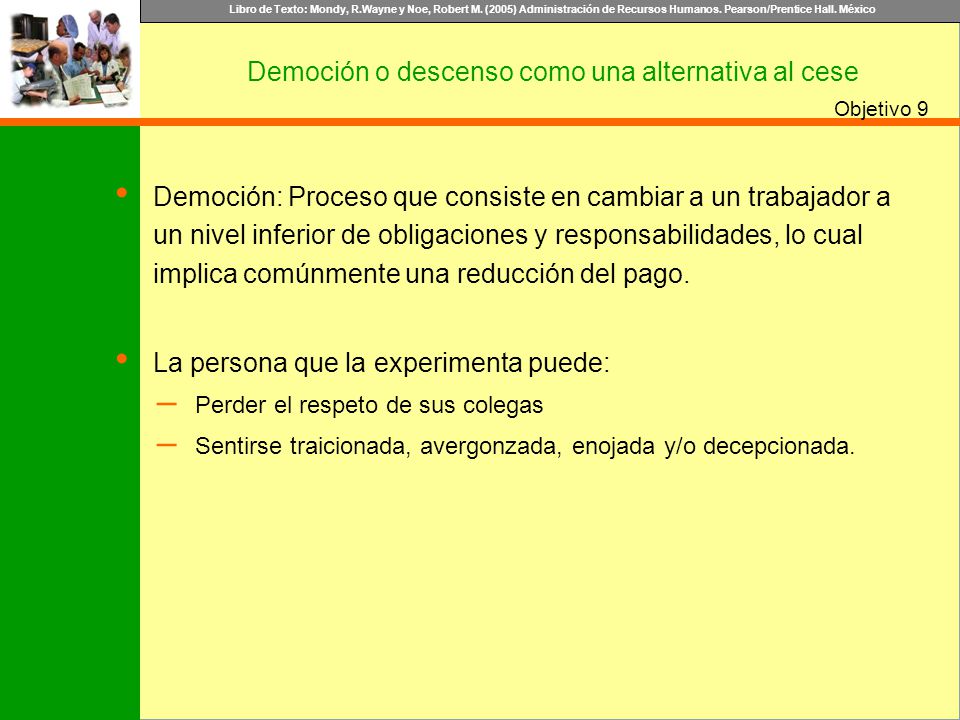 Libro de Texto: Mondy, R.Wayne y Noe, Robert M. (2005) Administración de Recursos Humanos. Pearson/Prentice Hall. México

Democión o descenso como una alternativa al cese

Objetivo 9

• Democión: Proceso que consiste en cambiar a un trabajador a un nivel inferior de obligaciones y responsabilidades, lo cual implica comúnmente una reducción del pago.

• La persona que la experimenta puede:
– Perder el respeto de sus colegas
– Sentirse traicionada, avergonzada, enojada y/o decepcionada.